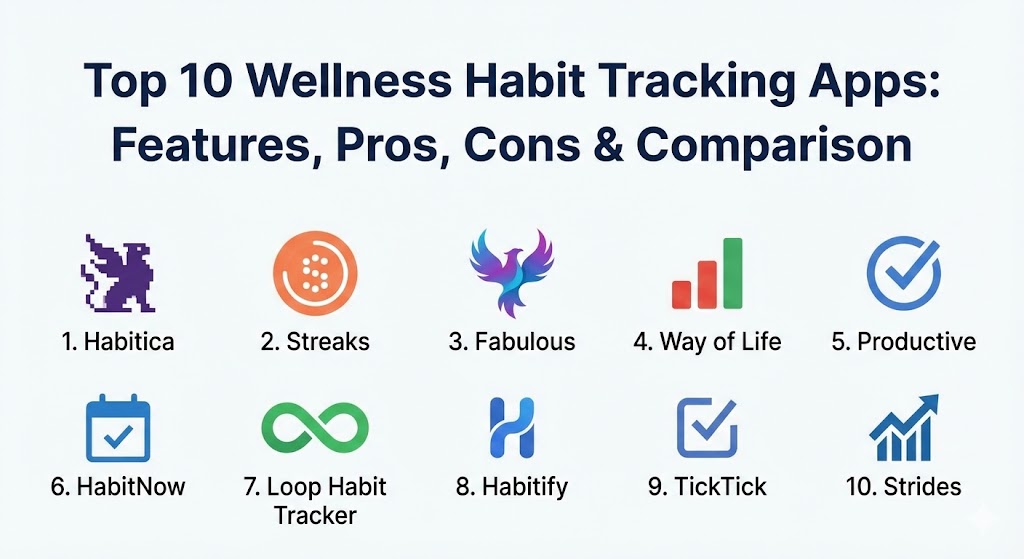 Top 10 Wellness Habit Tracking Apps: Features, Pros, Cons & Comparison

1. Habitica

2. Streaks

3. Fabulous

4. Way of Life

5. Productive

6. HabitNow

7. Loop Habit Tracker

8. Habitify

9. TickTick

10. Strides